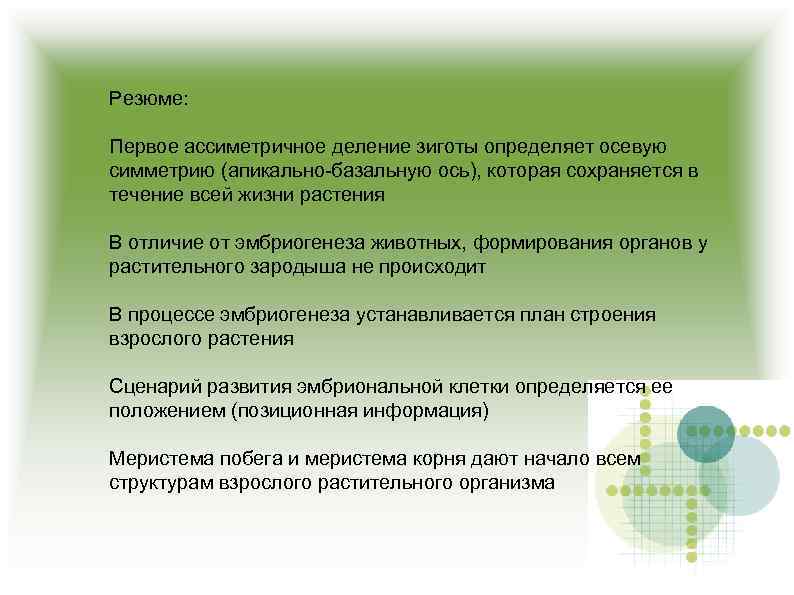 Резюме:

Первое ассиметричное деление зиготы определяет осевую симметрию (апикально-базальную ось), которая сохраняется в течение всей жизни растения

В отличие от эмбриогенеза животных, формирования органов у растительного зародыша не происходит

В процессе эмбриогенеза устанавливается план строения взрослого растения

Сценарий развития эмбриональной клетки определяется ее положением (позиционная информация)

Меристема побега и меристема корня дают начало всем структурам взрослого растительного организма